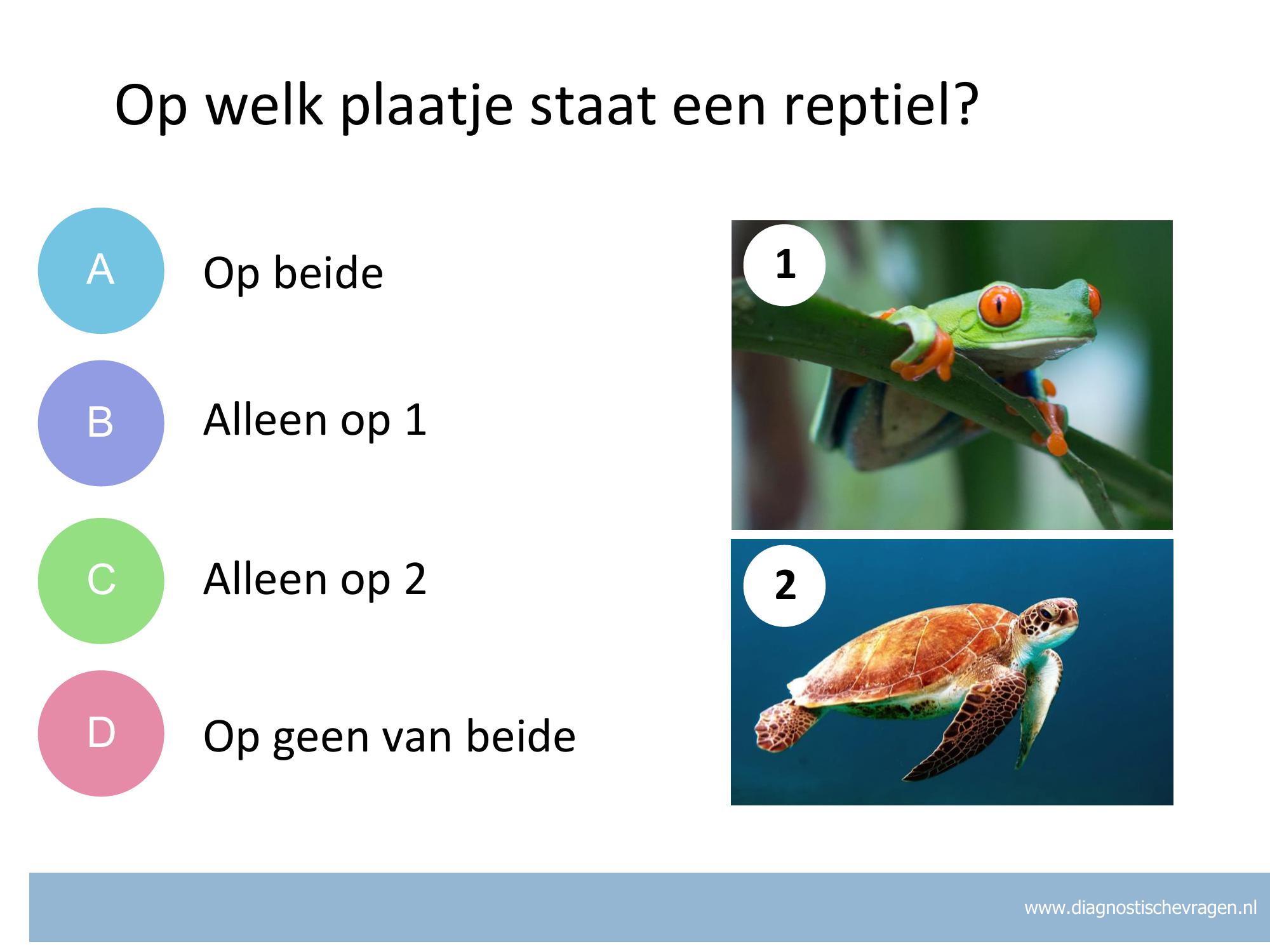 Op welk plaatje staat een reptiel?

A Op beide

B Alleen op 1

C Alleen op 2

D Op geen van beide

1

2

www.diagnostischevragen.nl